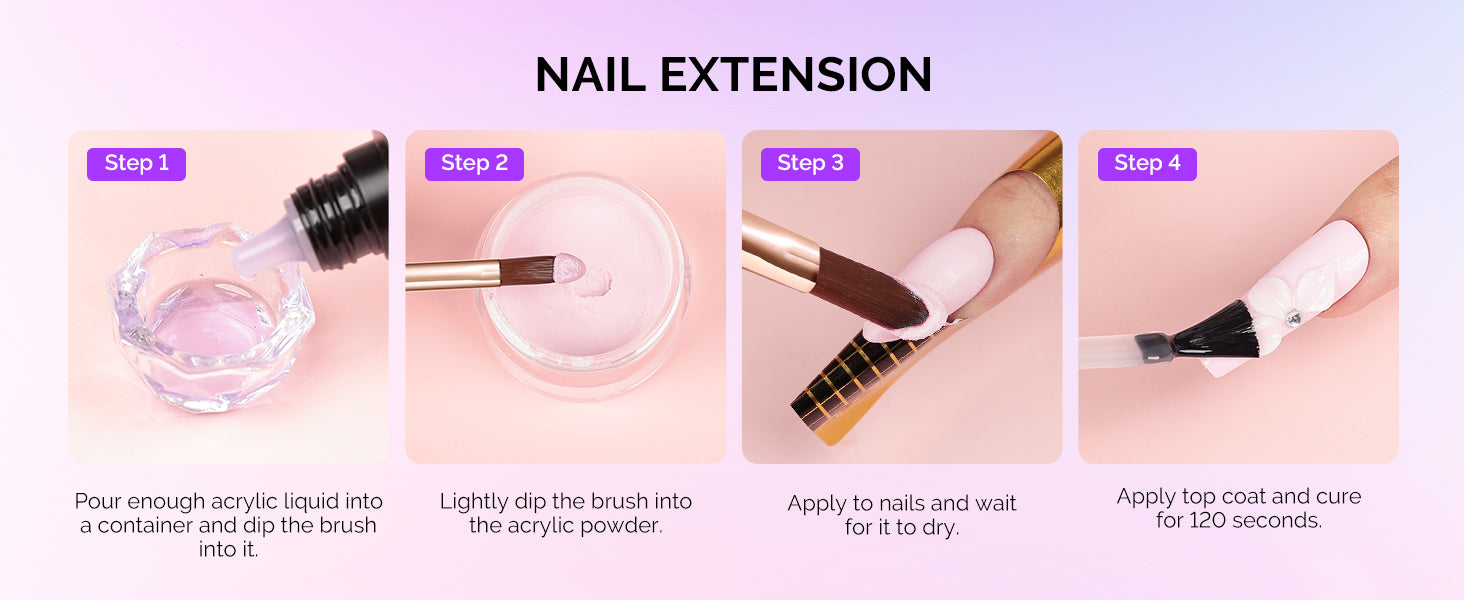 NAIL EXTENSION

Step 1

Pour enough acrylic liquid into a container and dip the brush into it.

Step 2

Lightly dip the brush into the acrylic powder.

Step 3

Apply to nails and wait for it to dry.

Step 4

Apply top coat and cure for 120 seconds.